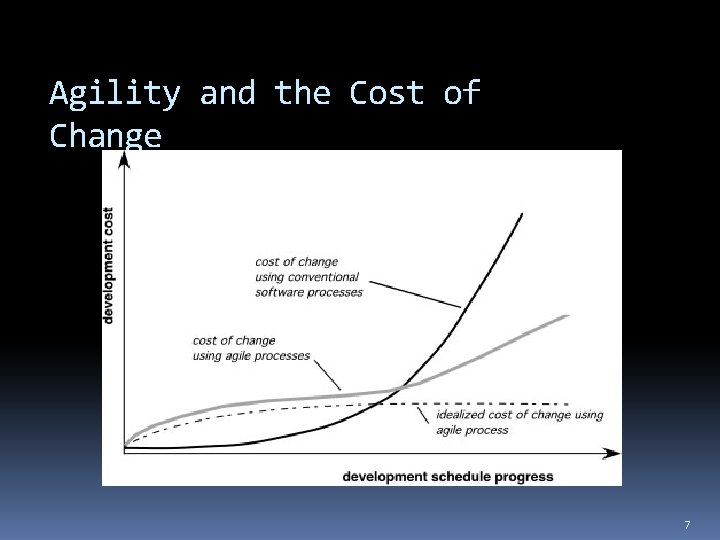 Agility and the Cost of Change

development cost

cost of change using conventional software processes

cost of change using agile processes

idealized cost of change using agile process

development schedule progress

7